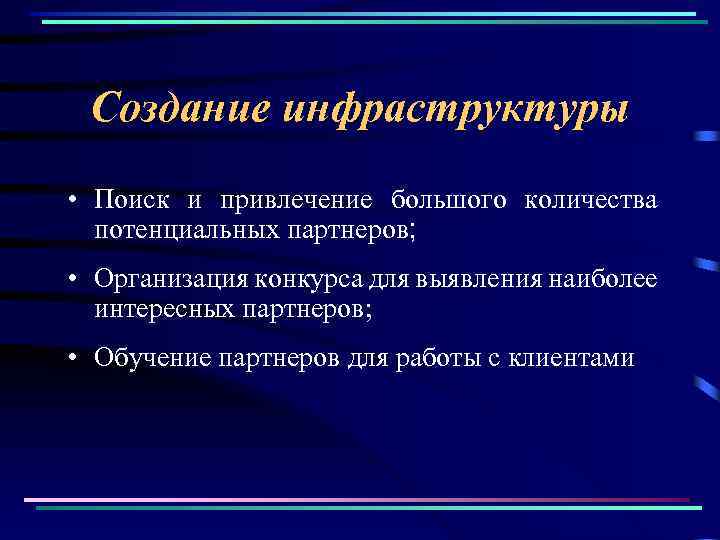 Создание инфраструктуры

• Поиск и привлечение большого количества потенциальных партнеров;

• Организация конкурса для выявления наиболее интересных партнеров;

• Обучение партнеров для работы с клиентами